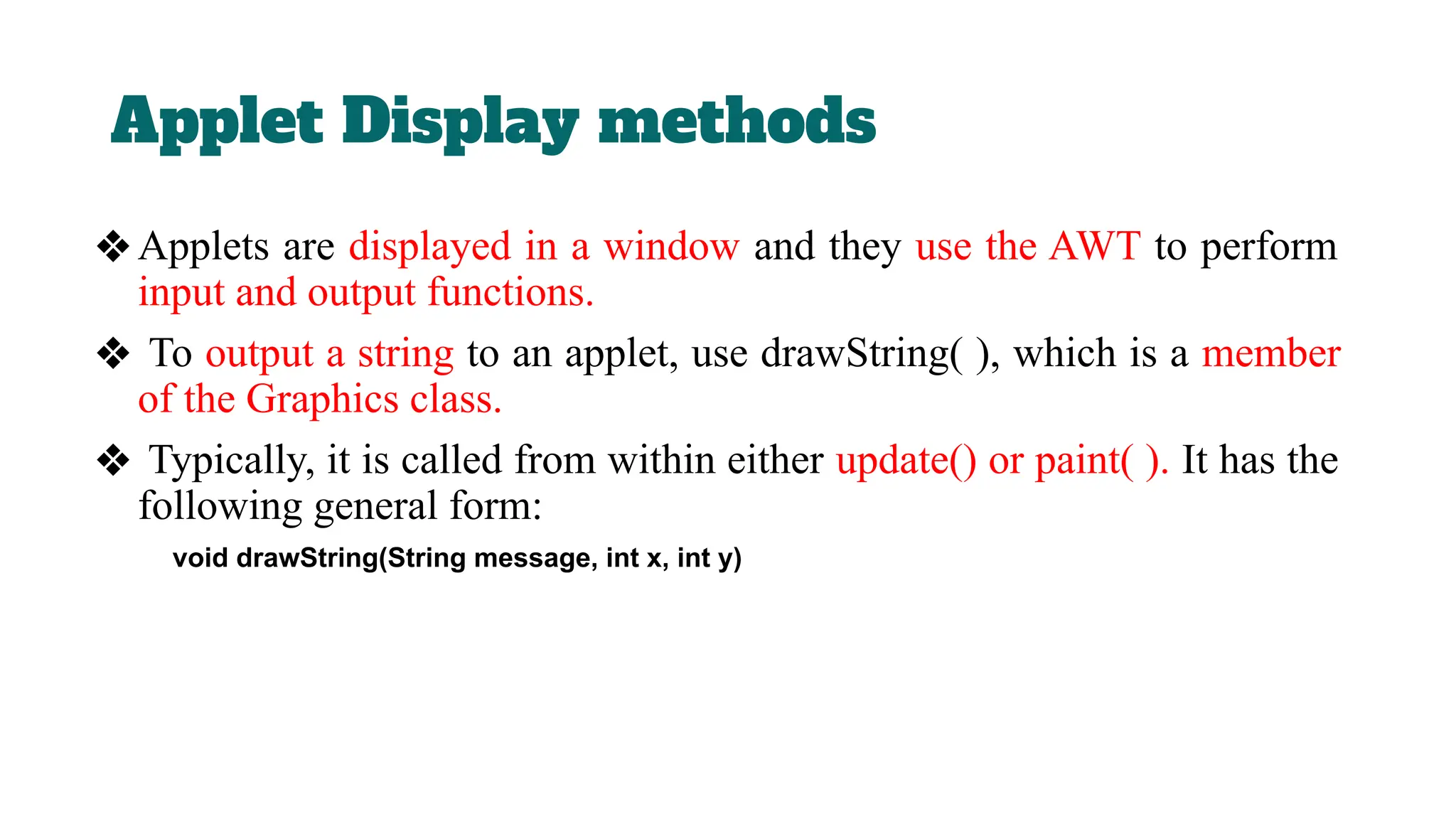 Applet Display methods

❖ Applets are displayed in a window and they use the AWT to perform input and output functions.

❖ To output a string to an applet, use drawString( ), which is a member of the Graphics class.

❖ Typically, it is called from within either update() or paint( ). It has the following general form:

void drawString(String message, int x, int y)